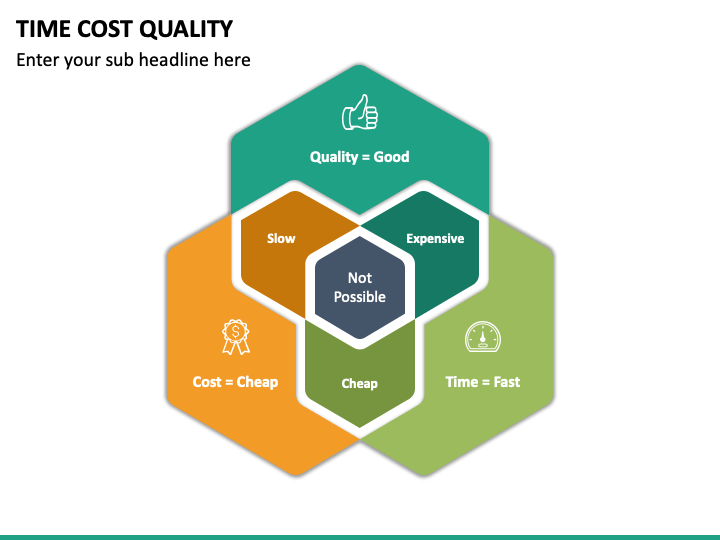 TIME COST QUALITY

Enter your sub headline here

Quality = Good

Slow

Expensive

Not Possible

Cost = Cheap

Cheap

Time = Fast